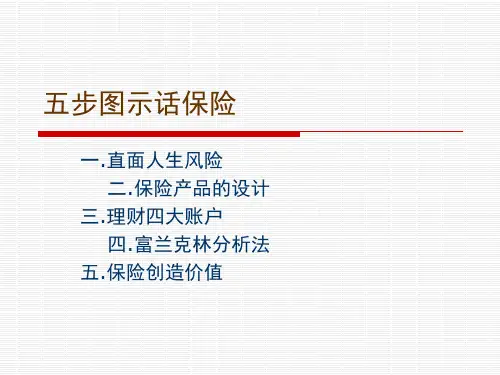 五步图示话保险

一.直面人生风险

二.保险产品的设计

三.理财四大账户

四.富兰克林分析法

五.保险创造价值